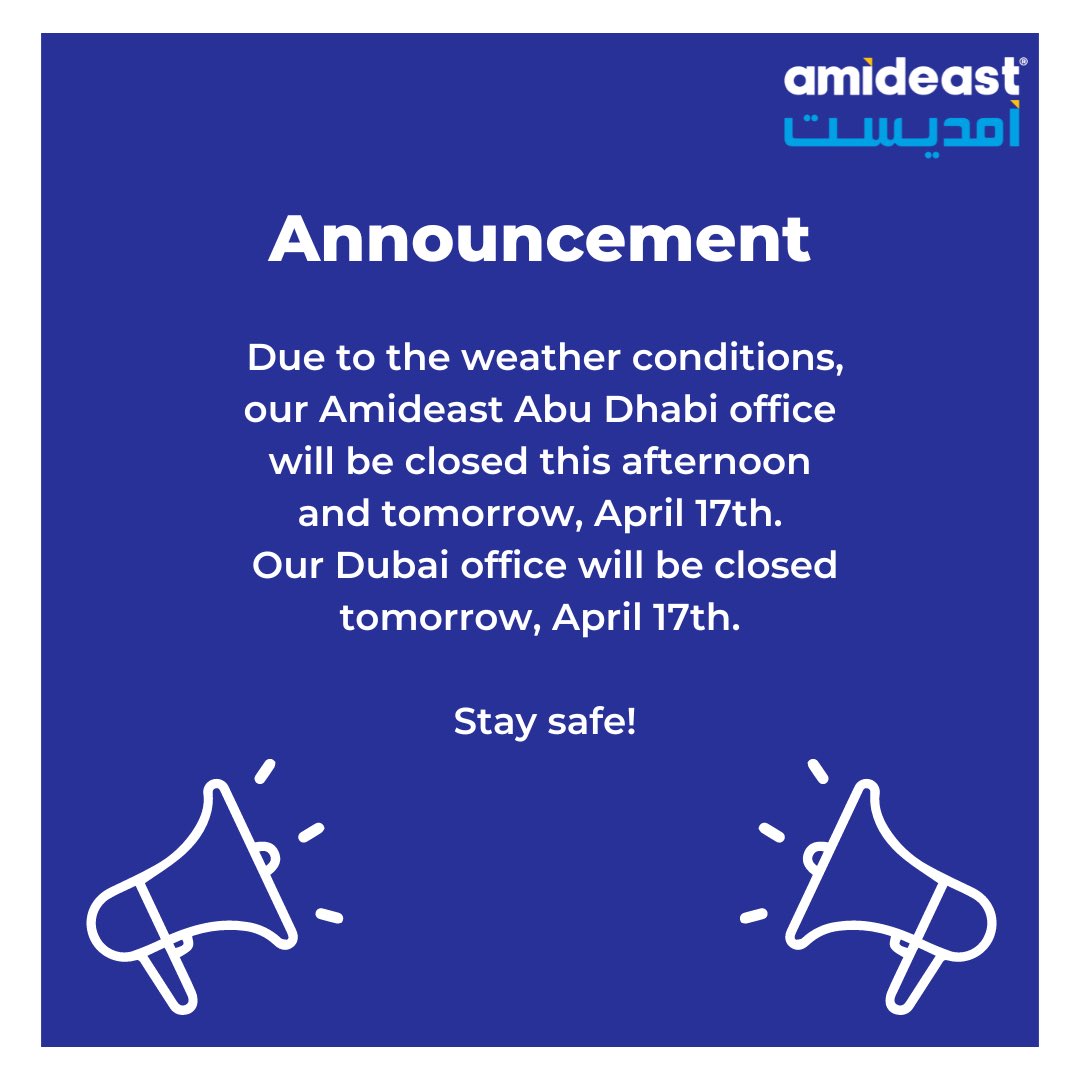 amideast®
أمديست

Announcement

Due to the weather conditions, our Amideast Abu Dhabi office will be closed this afternoon and tomorrow, April 17th.
Our Dubai office will be closed tomorrow, April 17th.

Stay safe!